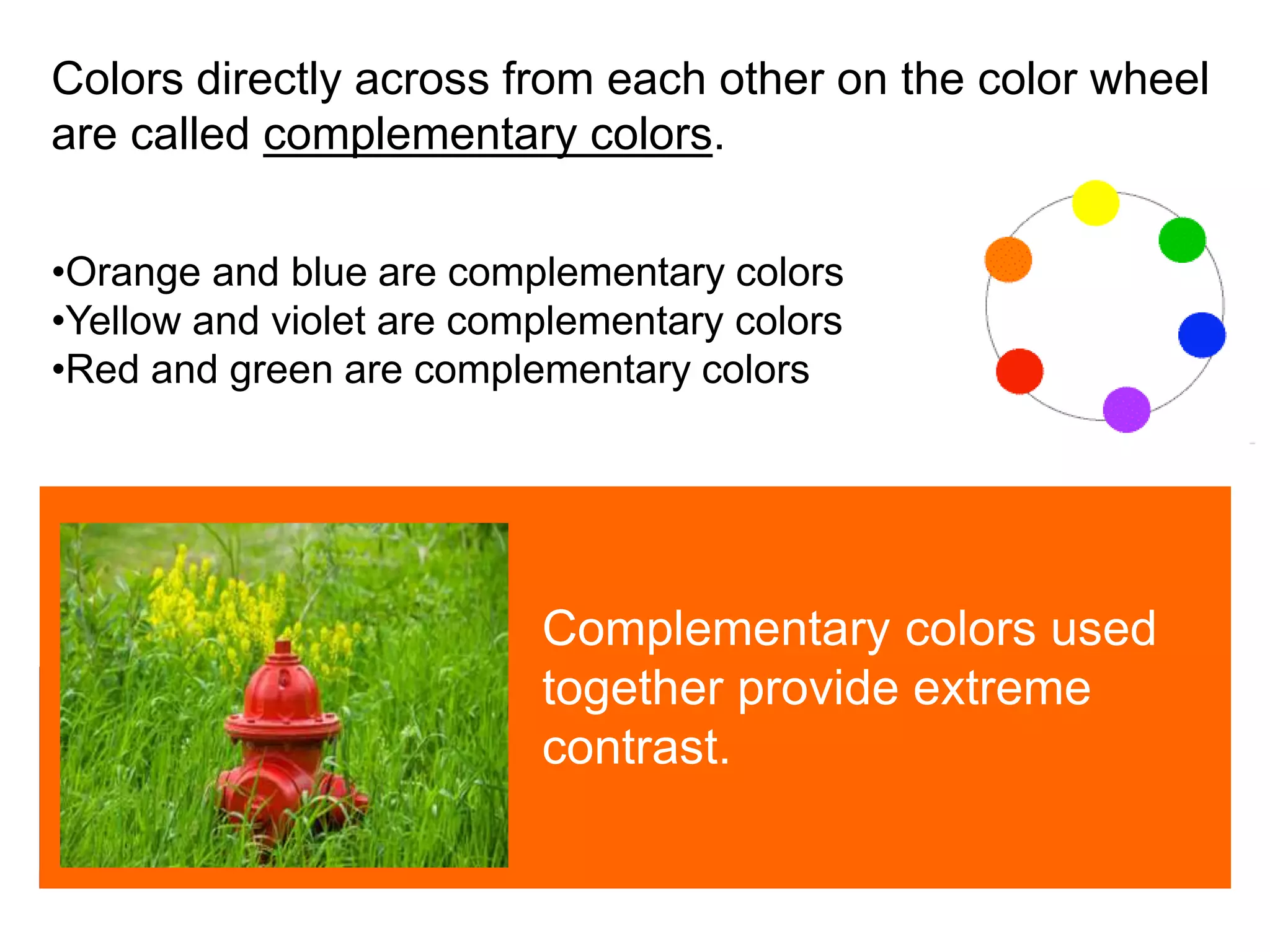 Colors directly across from each other on the color wheel are called complementary colors.

•Orange and blue are complementary colors
•Yellow and violet are complementary colors
•Red and green are complementary colors

Complementary colors used together provide extreme contrast.